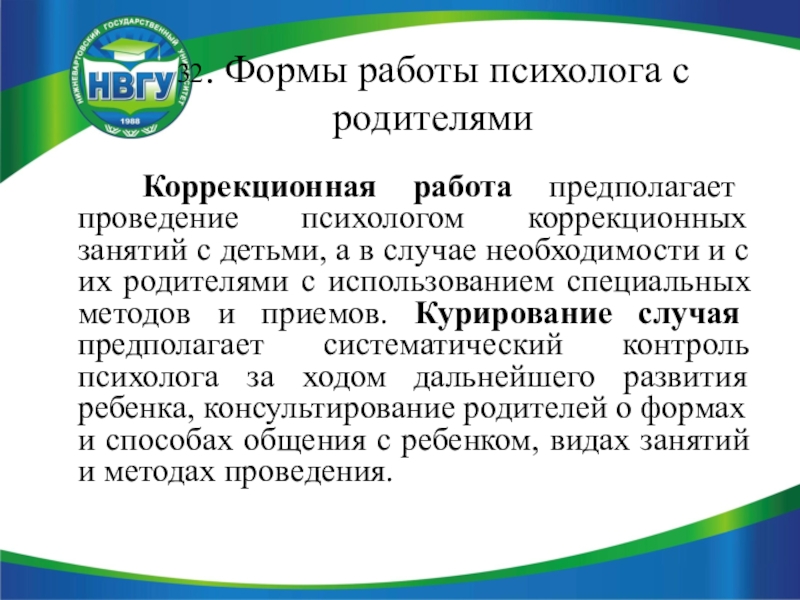 НИЖНЕВАРТОВСКИЙ ГОСУДАРСТВЕННЫЙ УНИВЕРСИТЕТ
НВГУ
1988

32. Формы работы психолога с родителями

Коррекционная работа предполагает проведение психологом коррекционных занятий с детьми, а в случае необходимости и с их родителями с использованием специальных методов и приемов. Курирование случая предполагает систематический контроль психолога за ходом дальнейшего развития ребенка, консультирование родителей о формах и способах общения с ребенком, видах занятий и методах проведения.